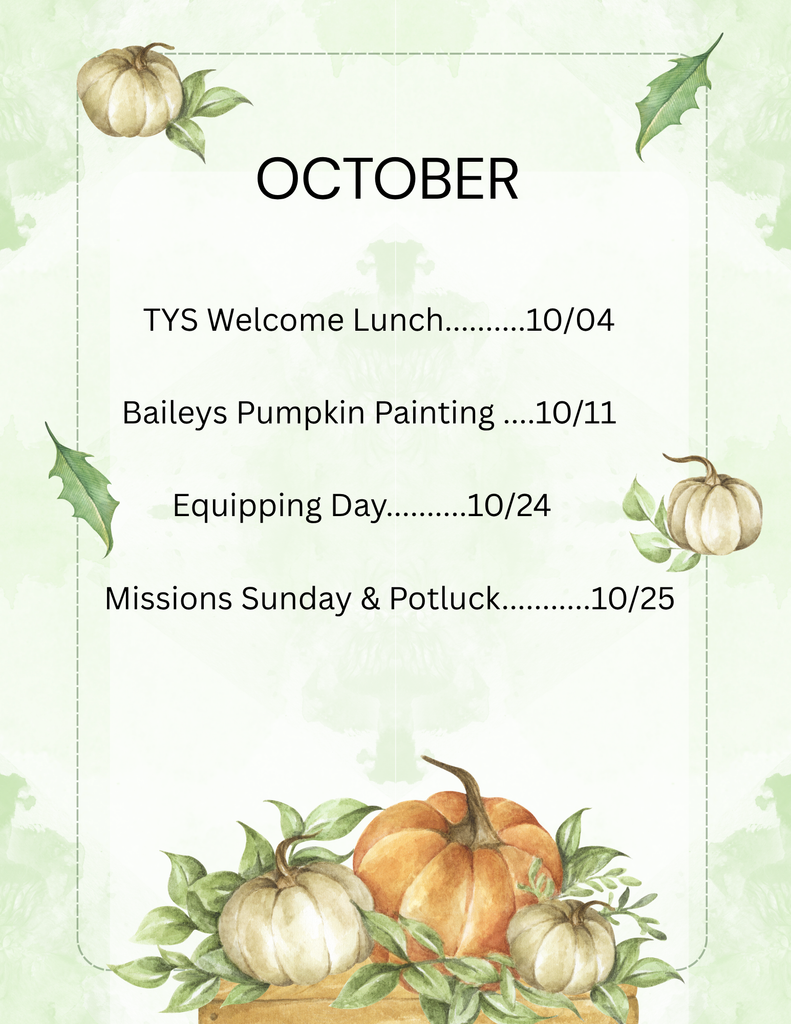 OCTOBER

TYS Welcome Lunch 10/04

Baileys Pumpkin Painting 10/11

Equipping Day 10/24

Missions Sunday & Potluck 10/25